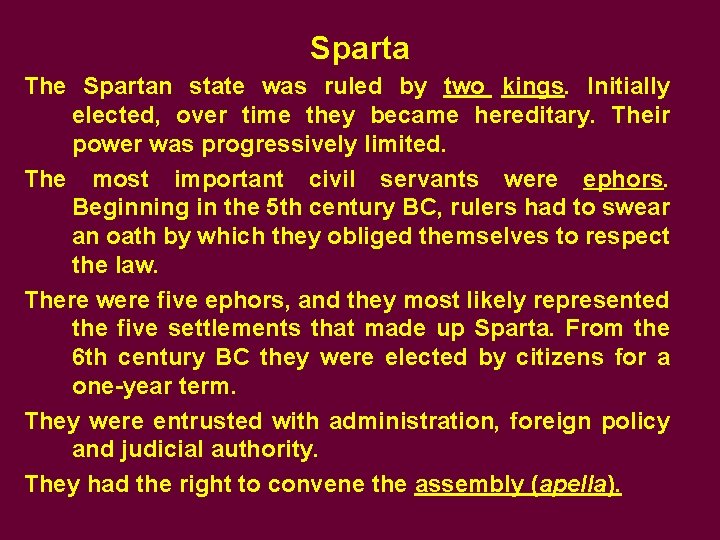 Sparta

The Spartan state was ruled by two kings. Initially elected, over time they became hereditary. Their power was progressively limited.

The most important civil servants were ephors. Beginning in the 5th century BC, rulers had to swear an oath by which they obliged themselves to respect the law.

There were five ephors, and they most likely represented the five settlements that made up Sparta. From the 6th century BC they were elected by citizens for a one-year term.

They were entrusted with administration, foreign policy and judicial authority.

They had the right to convene the assembly (apella).